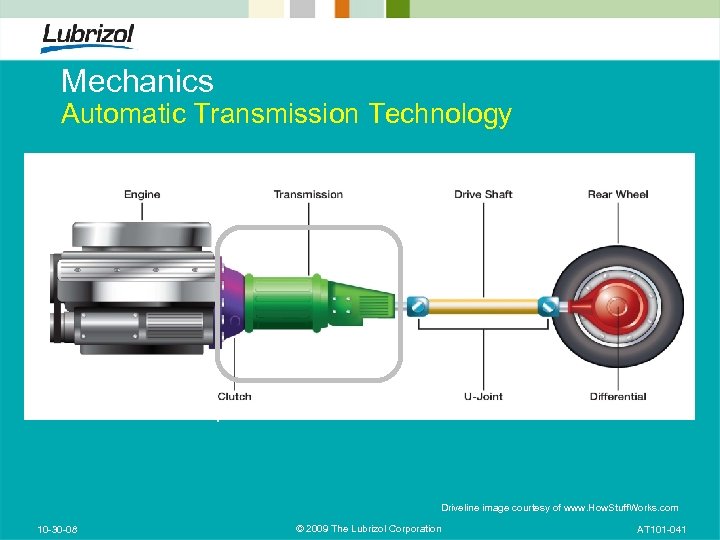 Lubrizol

Mechanics
Automatic Transmission Technology

Engine
Transmission
Drive Shaft
Rear Wheel
Clutch
U-Joint
Differential

Driveline image courtesy of www.HowStuffWorks.com

10-30-08
© 2009 The Lubrizol Corporation
AT101-041